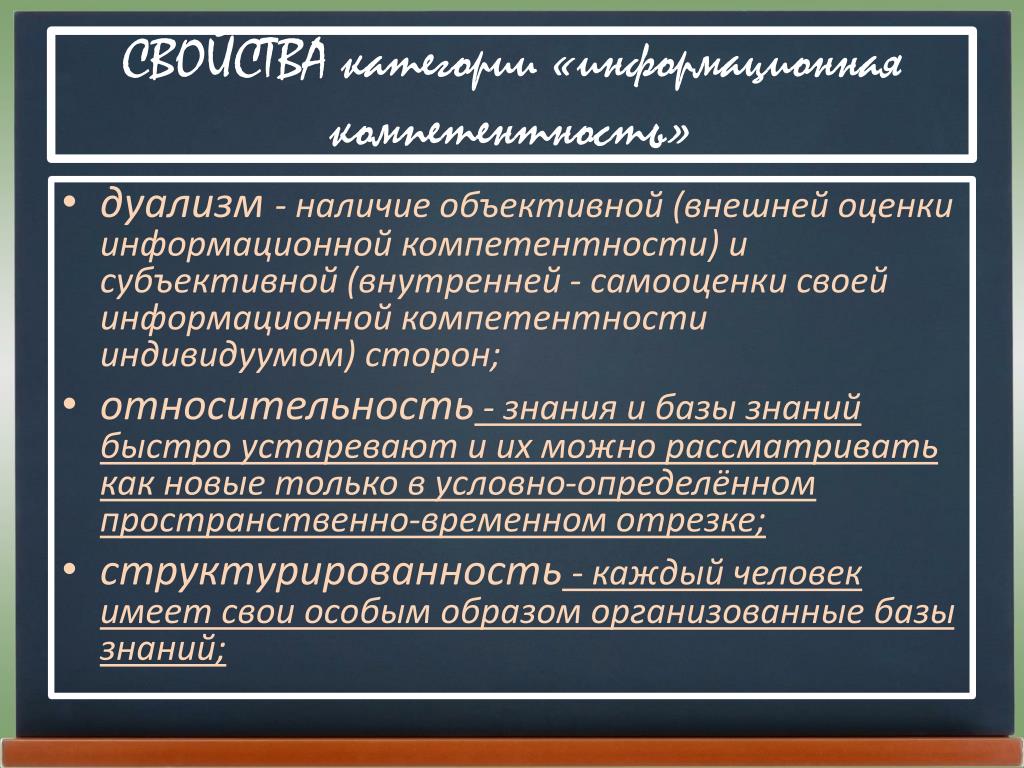 СВОЙСТВА категории «информационная компетентность»

• дуализм - наличие объективной (внешней оценки информационной компетентности) и субъективной (внутренней - самооценки своей информационной компетентности индивидуумом) сторон;

• относительность - знания и базы знаний быстро устаревают и их можно рассматривать как новые только в условно-определённом пространственно-временном отрезке;

• структурированность - каждый человек имеет свои особым образом организованные базы знаний;